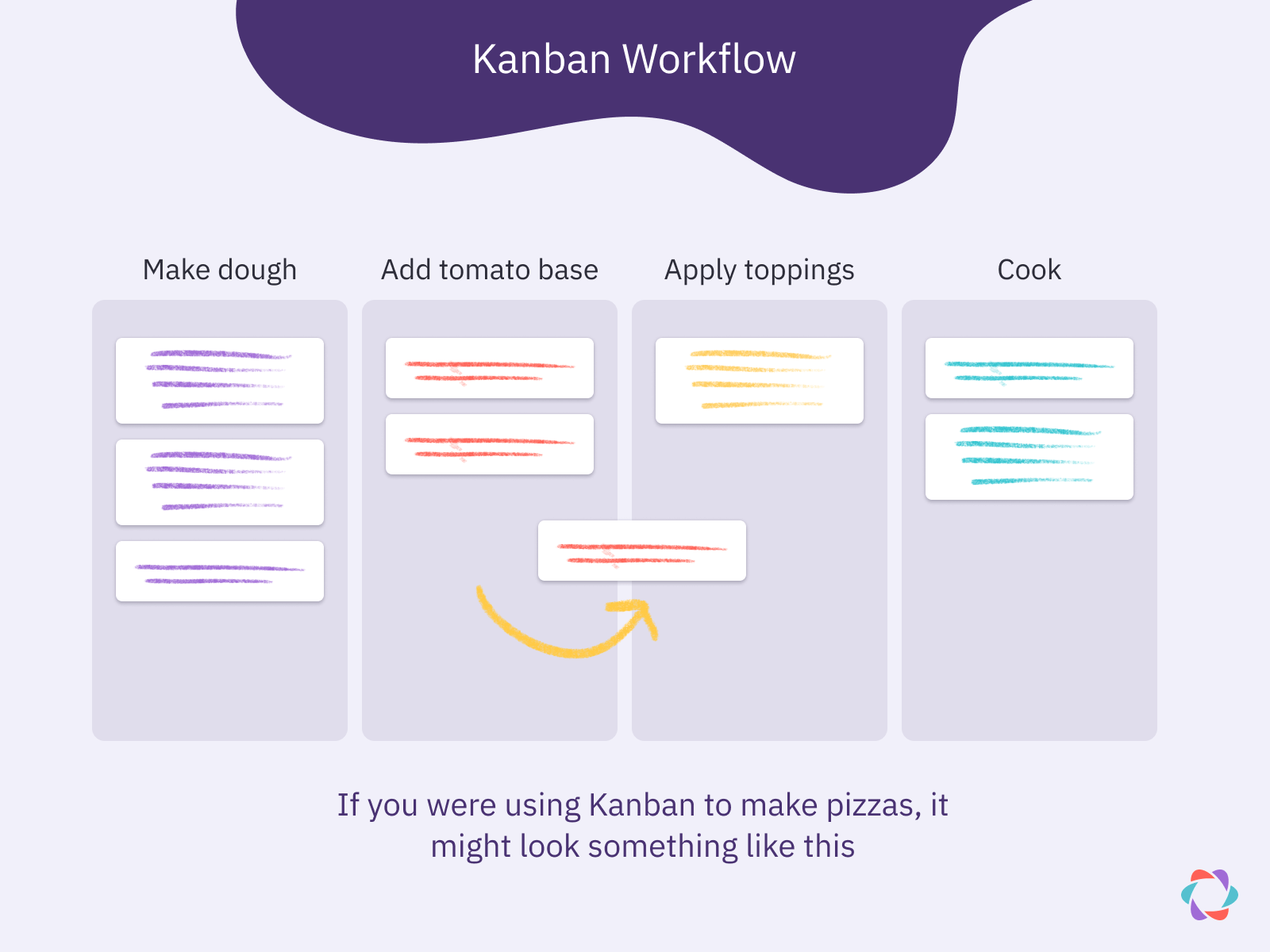 Kanban Workflow

Make dough

Add tomato base

Apply toppings

Cook

If you were using Kanban to make pizzas, it might look something like this